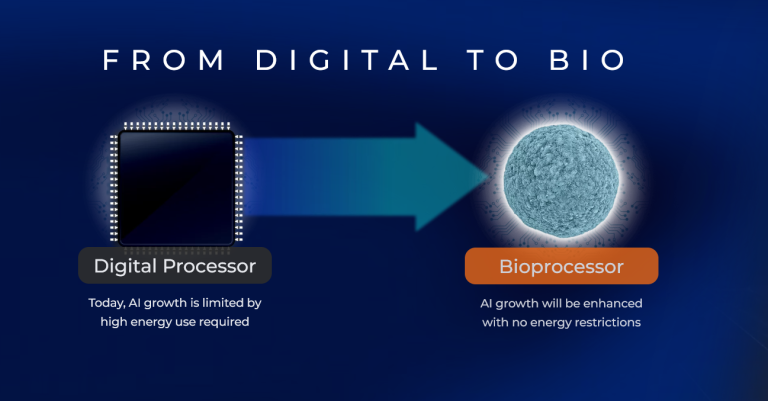 FROM DIGITAL TO BIO

Digital Processor

Today, AI growth is limited by high energy use required

Bioprocessor

AI growth will be enhanced with no energy restrictions